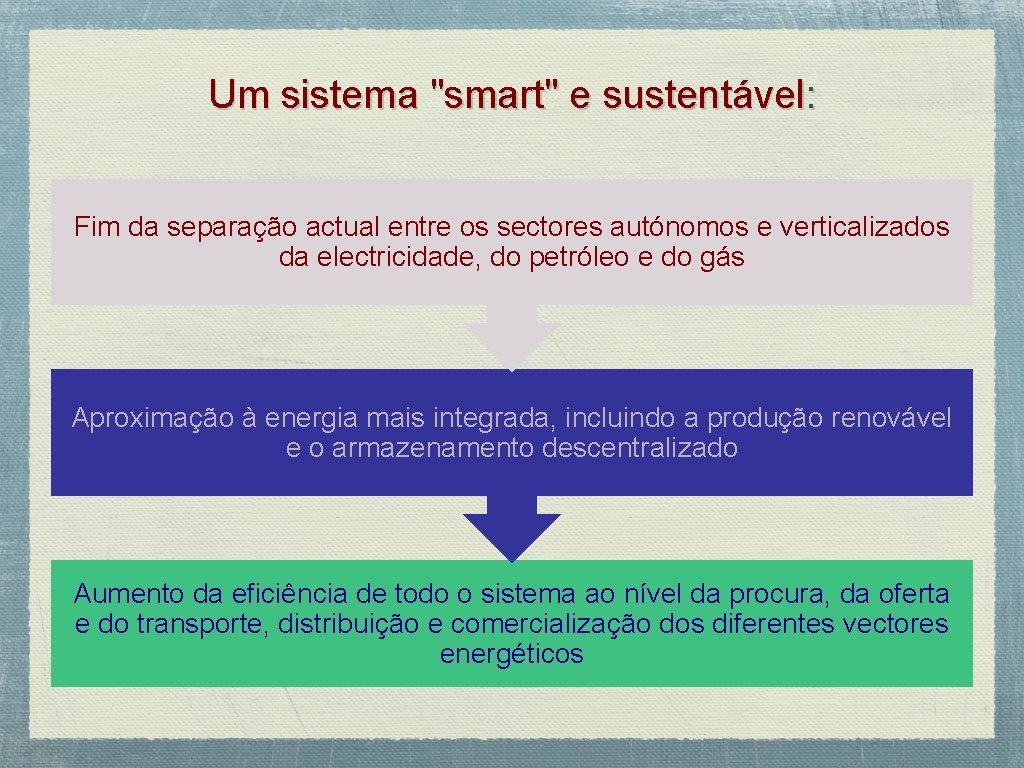 Um sistema "smart" e sustentável:

Fim da separação actual entre os sectores autónomos e verticalizados da electricidade, do petróleo e do gás

Aproximação à energia mais integrada, incluindo a produção renovável e o armazenamento descentralizado

Aumento da eficiência de todo o sistema ao nível da procura, da oferta e do transporte, distribuição e comercialização dos diferentes vectores energéticos